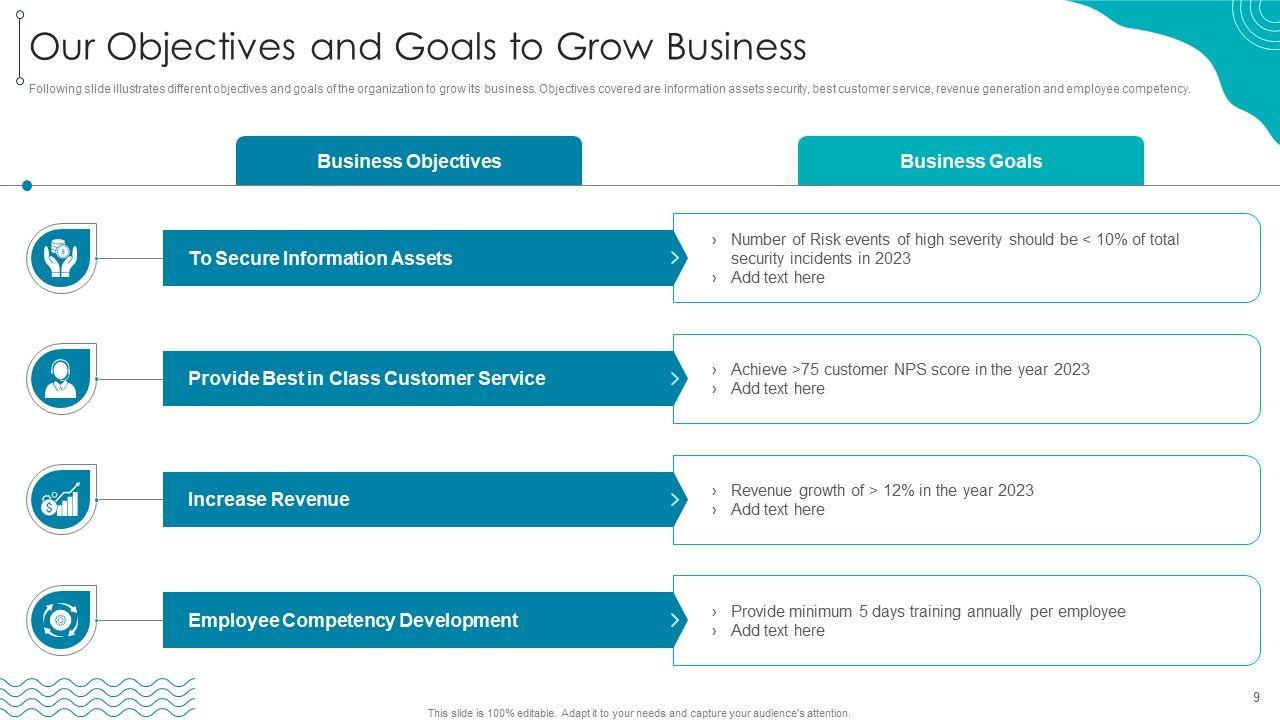 Our Objectives and Goals to Grow Business

Following slide illustrates different objectives and goals of the organization to grow its business. Objectives covered are information assets security, best customer service, revenue generation and employee competency.

Business Objectives

Business Goals

To Secure Information Assets

› Number of Risk events of high severity should be < 10% of total security incidents in 2023
› Add text here

Provide Best in Class Customer Service

› Achieve >75 customer NPS score in the year 2023
› Add text here

Increase Revenue

› Revenue growth of > 12% in the year 2023
› Add text here

Employee Competency Development

› Provide minimum 5 days training annually per employee
› Add text here

9

This slide is 100% editable. Adapt it to your needs and capture your audience's attention.